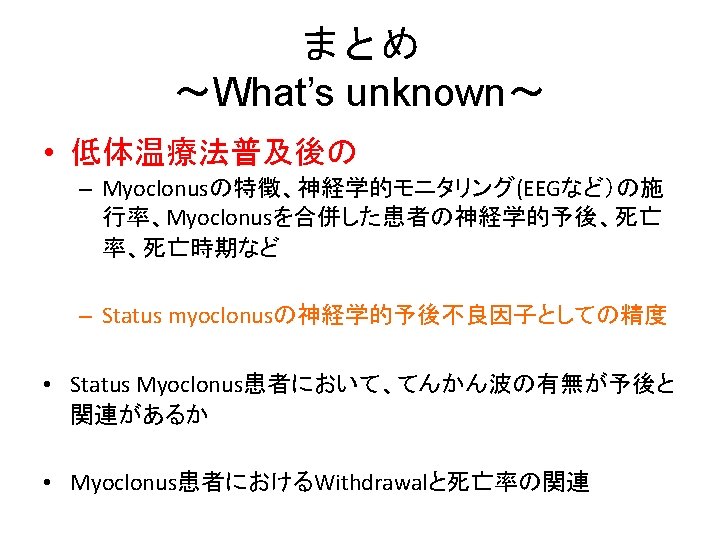 まとめ
～What's unknown～

• 低体温療法普及後の
– Myoclonusの特徴、神経学的モニタリング(EEGなど）の施行率、Myoclonusを合併した患者の神経学的予後、死亡率、死亡時期など

– Status myoclonusの神経学的予後不良因子としての精度

• Status Myoclonus患者において、てんかん波の有無が予後と関連があるか

• Myoclonus患者におけるWithdrawalと死亡率の関連